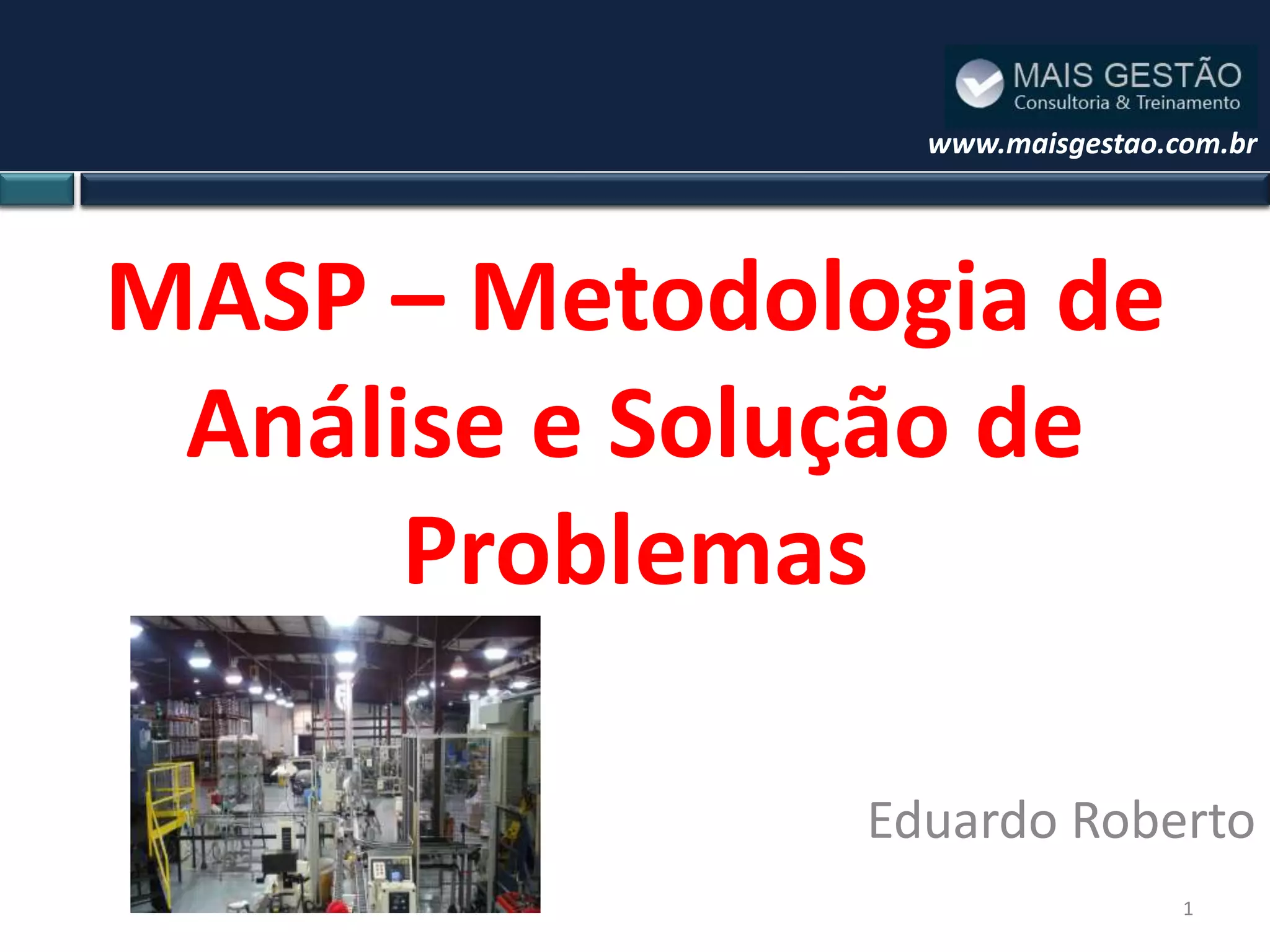 MAIS GESTÃO
Consultoria & Treinamento
www.maisgestao.com.br

MASP – Metodologia de Análise e Solução de Problemas

Eduardo Roberto

1